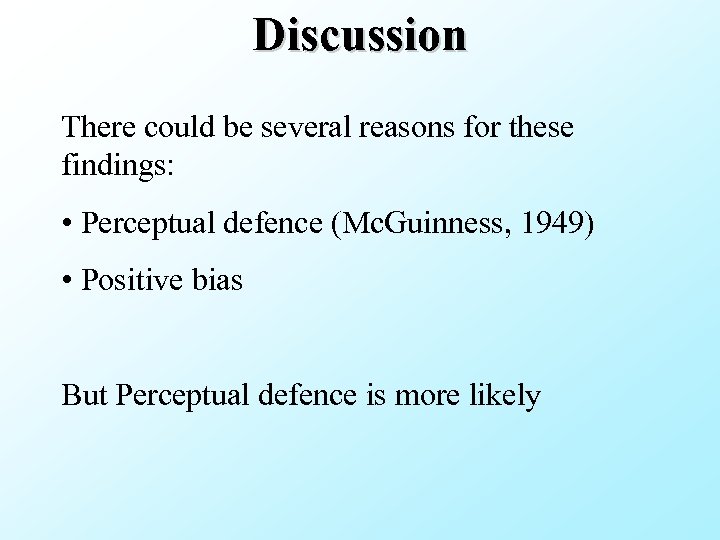 Discussion

There could be several reasons for these findings:

• Perceptual defence (McGuinness, 1949)

• Positive bias

But Perceptual defence is more likely